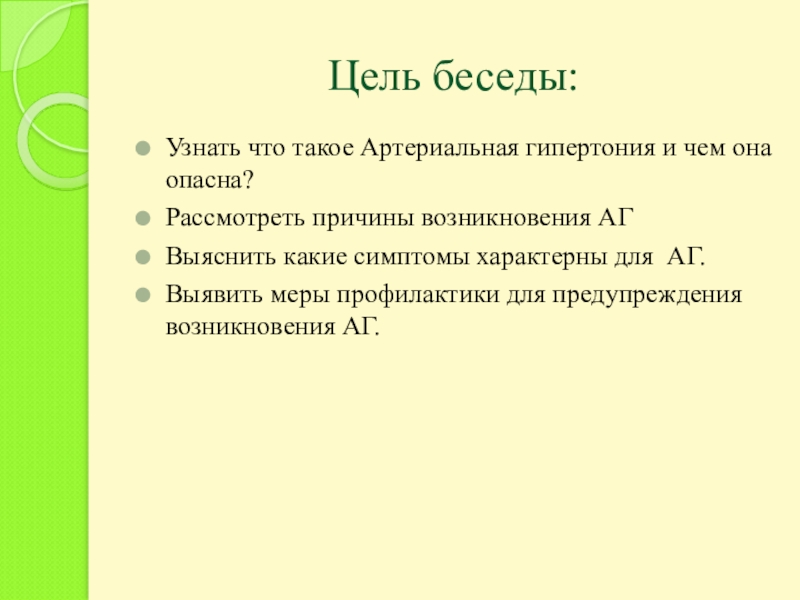 Цель беседы:

Узнать что такое Артериальная гипертония и чем она опасна?

Рассмотреть причины возникновения АГ

Выяснить какие симптомы характерны для АГ.

Выявить меры профилактики для предупреждения возникновения АГ.